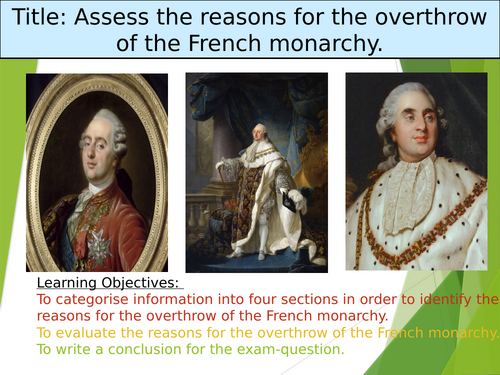 Title: Assess the reasons for the overthrow of the French monarchy.

Learning Objectives:
To categorise information into four sections in order to identify the reasons for the overthrow of the French monarchy.
To evaluate the reasons for the overthrow of the French monarchy.
To write a conclusion for the exam-question.